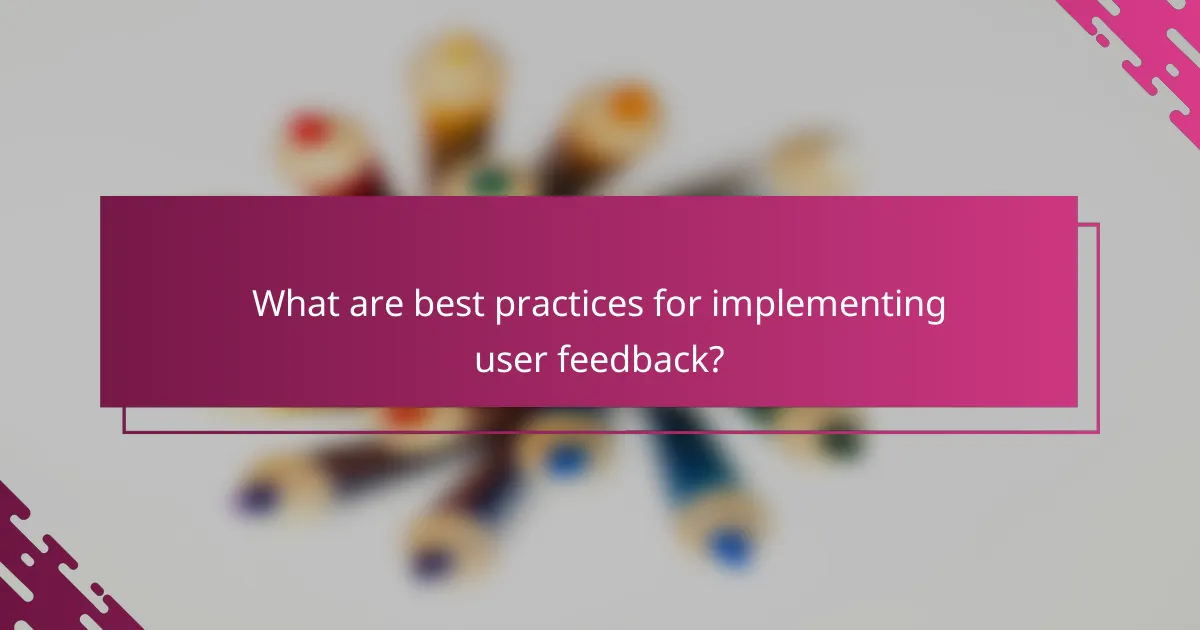 What are best practices for implementing user feedback?